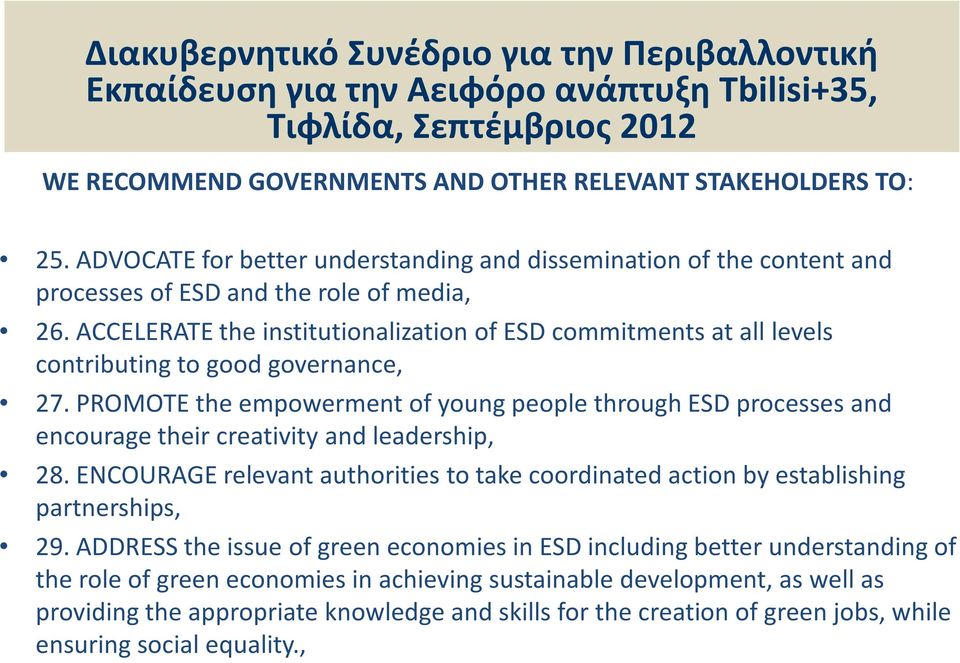 Διακυβερνητικό Συνέδριο για την Περιβαλλοντική Εκπαίδευση για την Αειφόρο ανάπτυξη Tbilisi+35, Τιφλίδα, Σεπτέμβριος 2012

WE RECOMMEND GOVERNMENTS AND OTHER RELEVANT STAKEHOLDERS TO:

• 25. ADVOCATE for better understanding and dissemination of the content and processes of ESD and the role of media,
• 26. ACCELERATE the institutionalization of ESD commitments at all levels contributing to good governance,
• 27. PROMOTE the empowerment of young people through ESD processes and encourage their creativity and leadership,
• 28. ENCOURAGE relevant authorities to take coordinated action by establishing partnerships,
• 29. ADDRESS the issue of green economies in ESD including better understanding of the role of green economies in achieving sustainable development, as well as providing the appropriate knowledge and skills for the creation of green jobs, while ensuring social equality.,